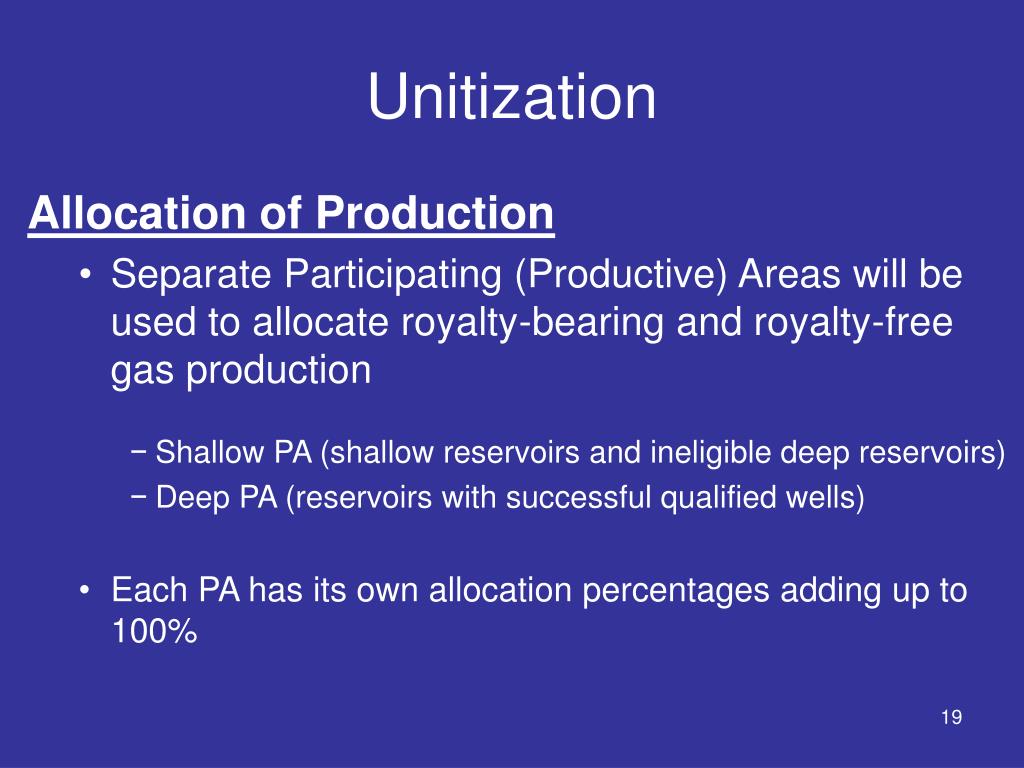 Unitization

Allocation of Production

• Separate Participating (Productive) Areas will be used to allocate royalty-bearing and royalty-free gas production

− Shallow PA (shallow reservoirs and ineligible deep reservoirs)
− Deep PA (reservoirs with successful qualified wells)

• Each PA has its own allocation percentages adding up to 100%

19